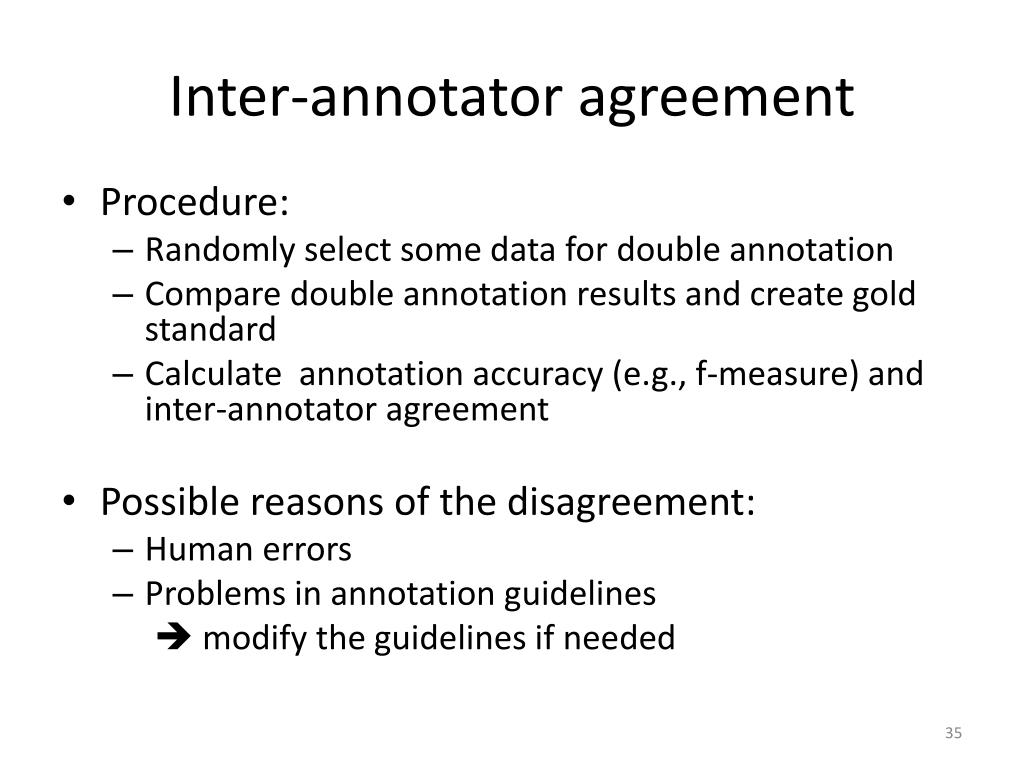 Inter-annotator agreement

• Procedure:
– Randomly select some data for double annotation
– Compare double annotation results and create gold standard
– Calculate  annotation accuracy (e.g., f-measure) and inter-annotator agreement

• Possible reasons of the disagreement:
– Human errors
– Problems in annotation guidelines
➔ modify the guidelines if needed

35